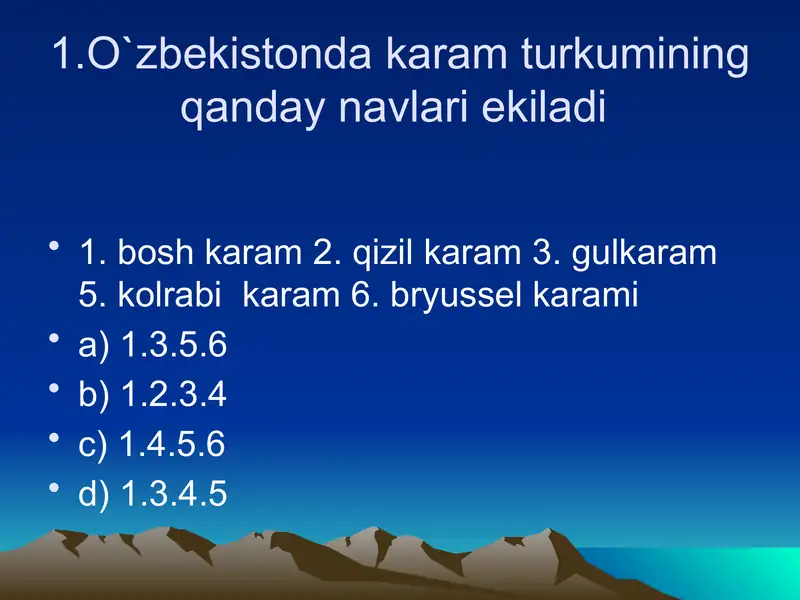 1.O`zbekistonda karam turkumining qanday navlari ekiladi

• 1. bosh karam 2. qizil karam 3. gulkaram 5. kolrabi  karam 6. bryussel karami
• a) 1.3.5.6
• b) 1.2.3.4
• c) 1.4.5.6
• d) 1.3.4.5